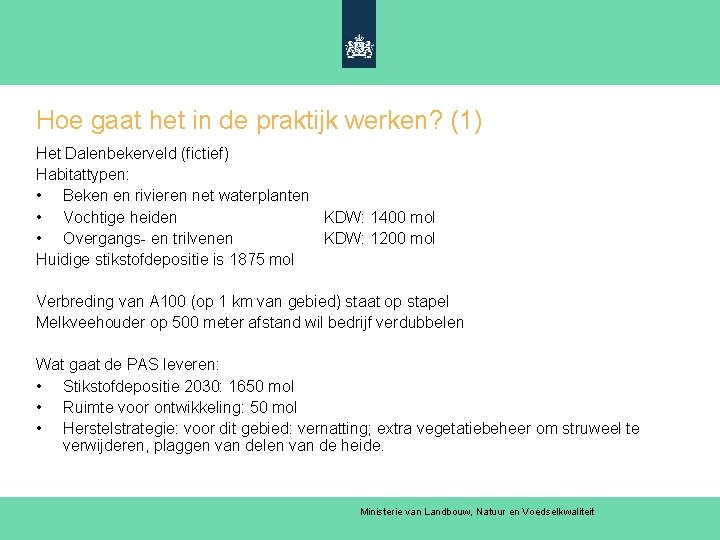 Hoe gaat het in de praktijk werken? (1)

Het Dalenbekerveld (fictief)
Habitattypen:
• Beken en rivieren net waterplanten
• Vochtige heiden KDW: 1400 mol
• Overgangs- en trilvenen KDW: 1200 mol
Huidige stikstofdepositie is 1875 mol

Verbreding van A100 (op 1 km van gebied) staat op stapel
Melkveehouder op 500 meter afstand wil bedrijf verdubbelen

Wat gaat de PAS leveren:
• Stikstofdepositie 2030: 1650 mol
• Ruimte voor ontwikkeling: 50 mol
• Herstelstrategie: voor dit gebied: vernatting; extra vegetatiebeheer om struweel te verwijderen, plaggen van delen van de heide.

Ministerie van Landbouw, Natuur en Voedselkwaliteit